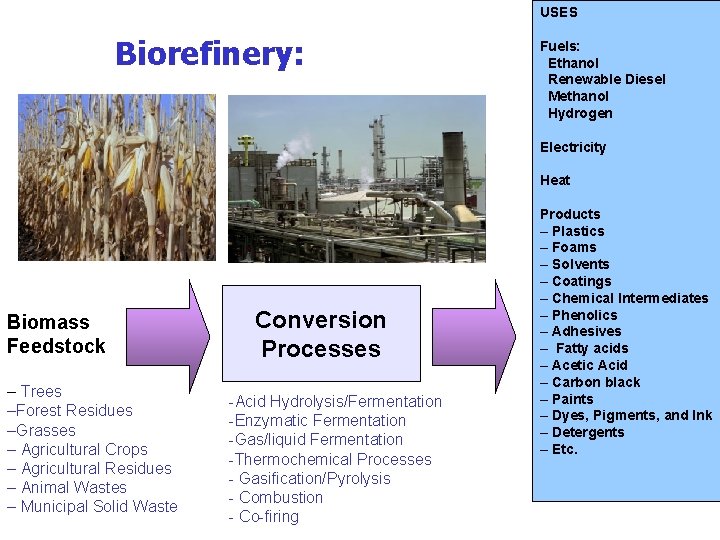 Biorefinery:

Biomass Feedstock

– Trees
–Forest Residues
–Grasses
– Agricultural Crops
– Agricultural Residues
– Animal Wastes
– Municipal Solid Waste

Conversion Processes

-Acid Hydrolysis/Fermentation
-Enzymatic Fermentation
-Gas/liquid Fermentation
-Thermochemical Processes
- Gasification/Pyrolysis
- Combustion
- Co-firing

USES

Fuels:
Ethanol
Renewable Diesel
Methanol
Hydrogen

Electricity

Heat

Products
– Plastics
– Foams
– Solvents
– Coatings
– Chemical Intermediates
– Phenolics
– Adhesives
– Fatty acids
– Acetic Acid
– Carbon black
– Paints
– Dyes, Pigments, and Ink
– Detergents
– Etc.